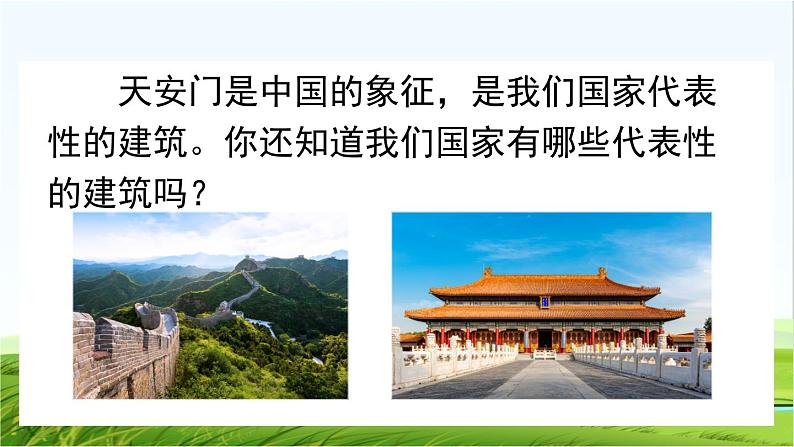 天安门是中国的象征，是我们国家代表性的建筑。你还知道我们国家有哪些代表性的建筑吗？